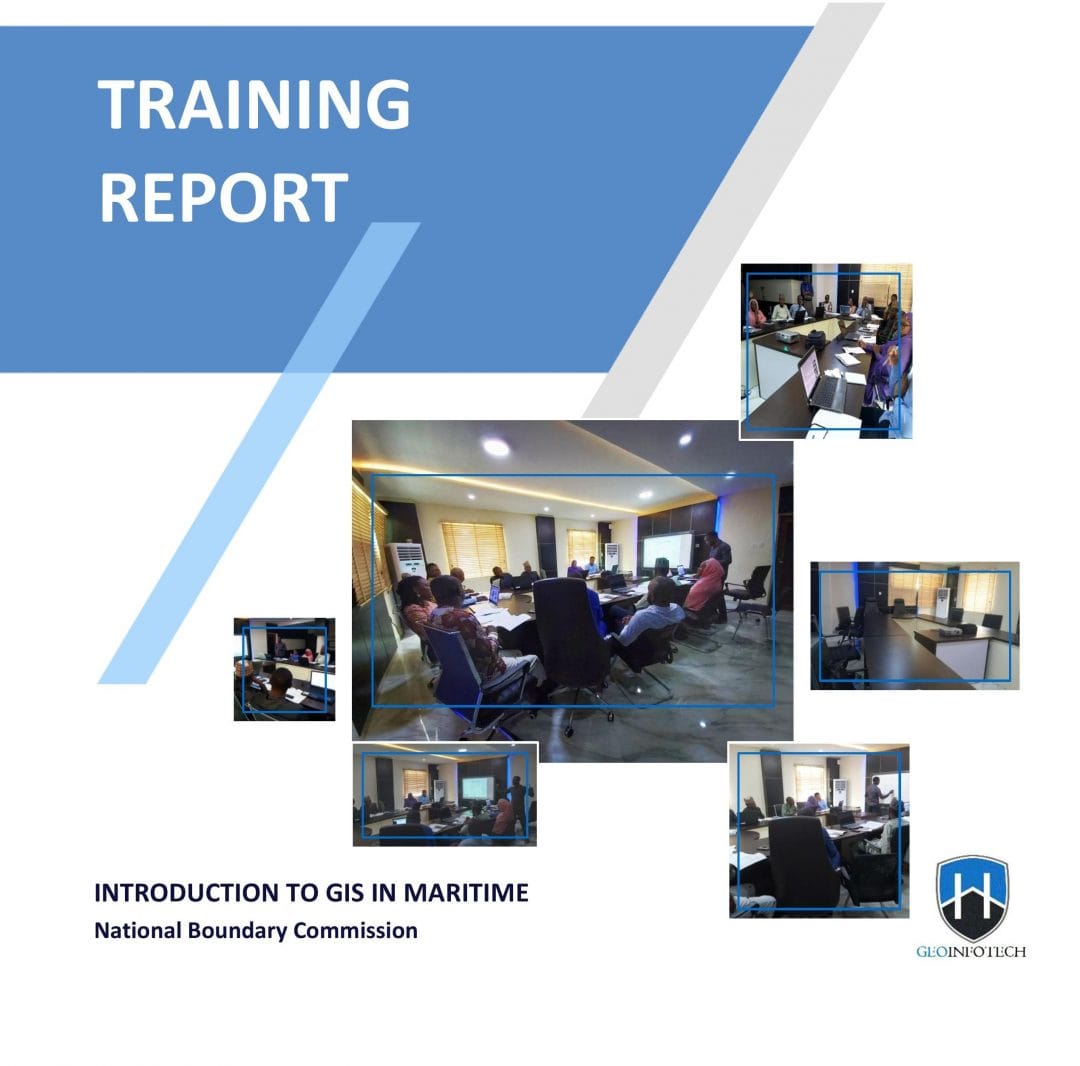 TRAINING REPORT

INTRODUCTION TO GIS IN MARITIME
National Boundary Commission

GEOINFOTECH